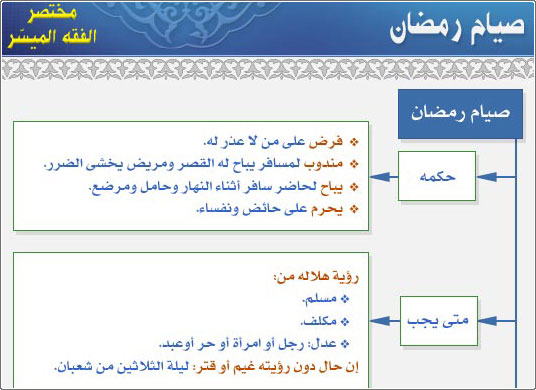 صيام رمضان

مختصر
الفقه الميسّر

صيام رمضان

حكمه

❖ فرض على من لا عذر له.
❖ مندوب لمسافر يباح له القصر ومريض يخشى الضرر.
❖ يباح لحاضر سافر أثناء النهار وحامل ومرضع.
❖ يحرم على حائض ونفساء.

متى يجب

رؤية هلاله من:
❖ مسلم.
❖ مكلف.
❖ عدل: رجل أو امرأة أو حر أوعبد.
إن حال دون رؤيته غيم أو قتر: ليلة الثلاثين من شعبان.